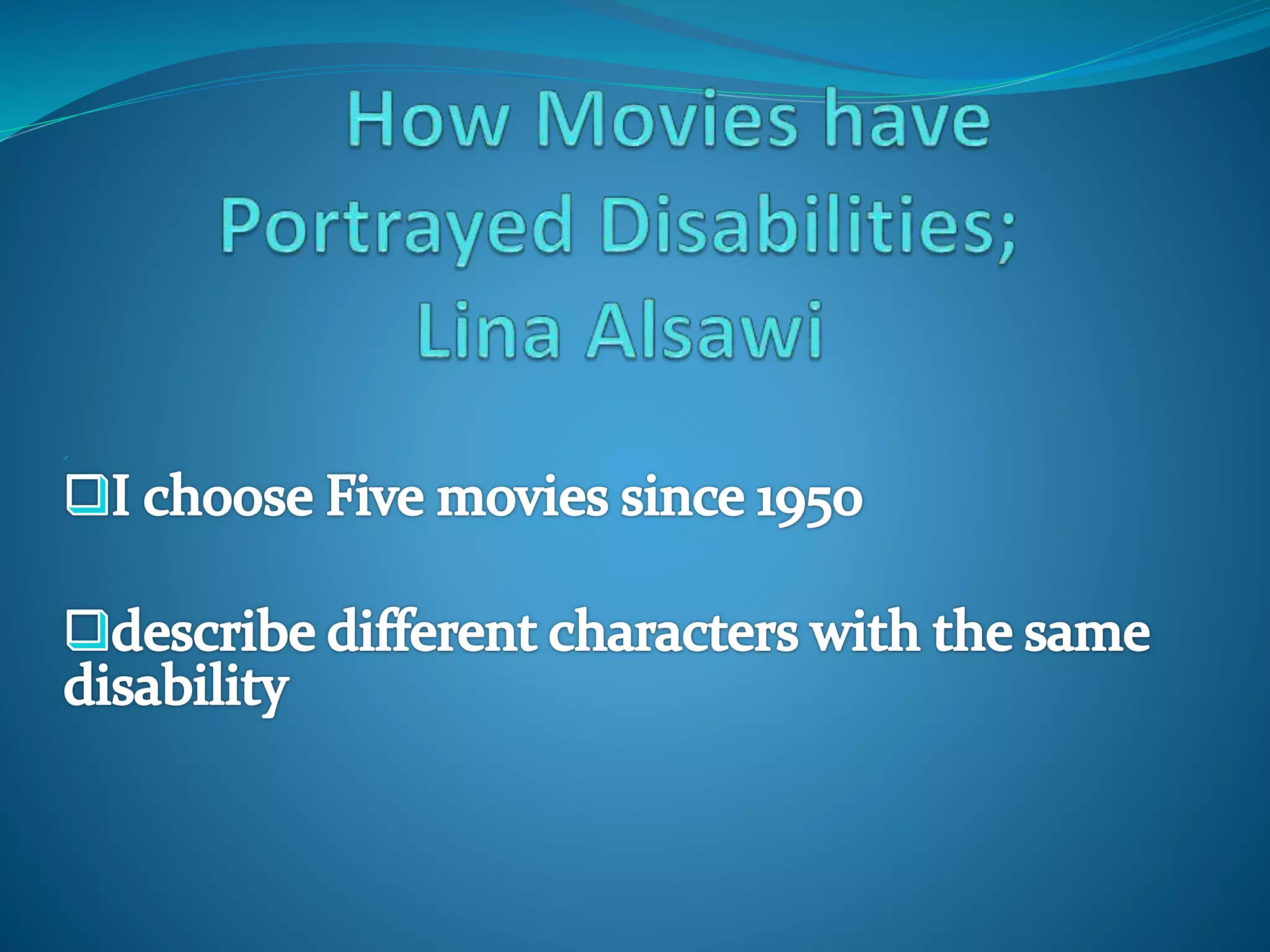 How Movies have Portrayed Disabilities; Lina Alsawi

❑I choose Five movies since 1950

❑describe different characters with the same disability